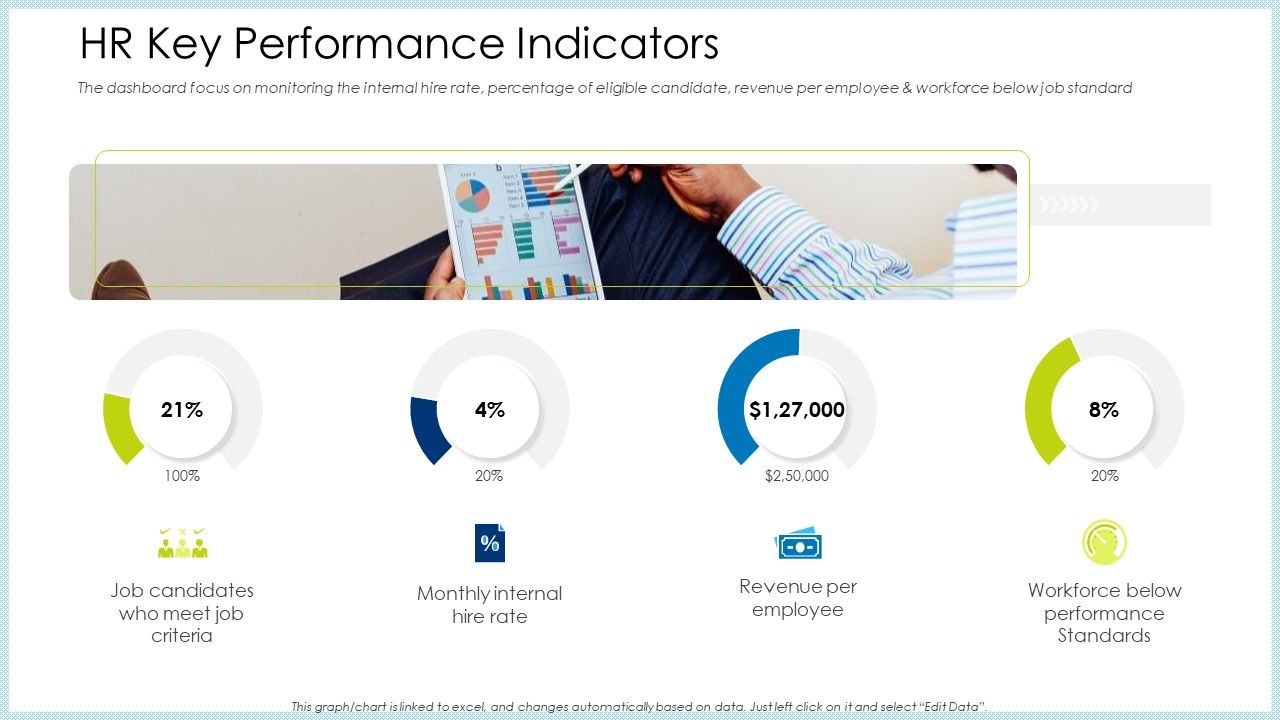 HR Key Performance Indicators

The dashboard focus on monitoring the internal hire rate, percentage of eligible candidate, revenue per employee & workforce below job standard

21%
100%
Job candidates who meet job criteria

4%
20%
Monthly internal hire rate

$1,27,000
$2,50,000
Revenue per employee

8%
20%
Workforce below performance Standards

This graph/chart is linked to excel, and changes automatically based on data. Just left click on it and select "Edit Data".